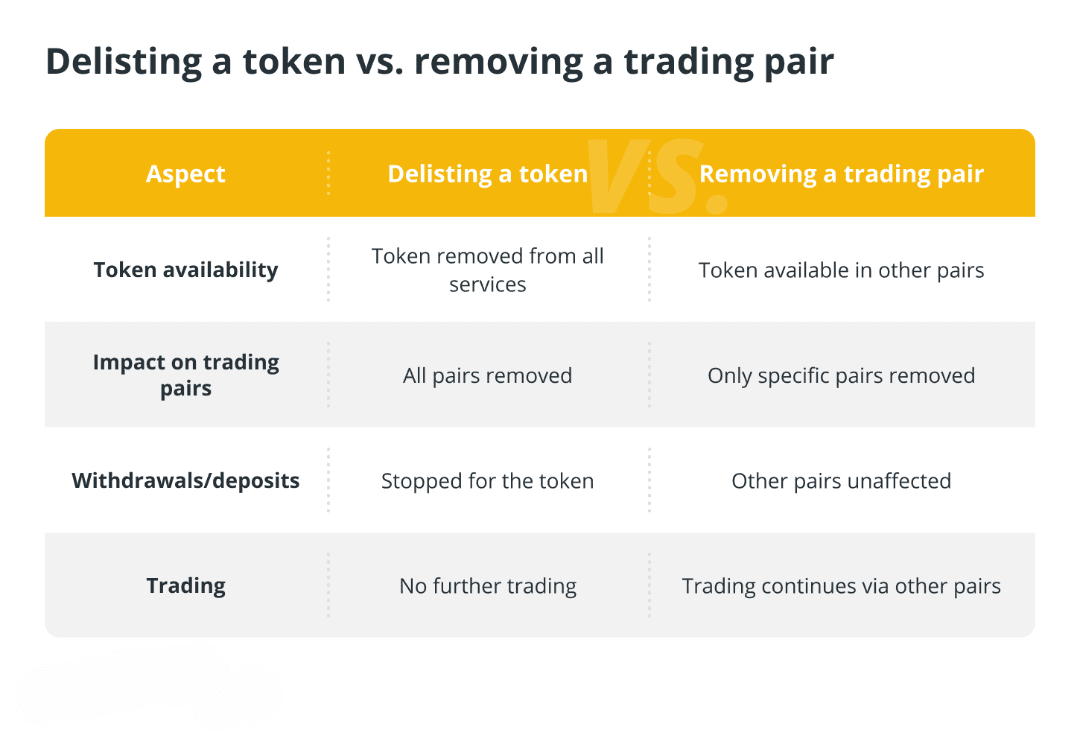 Delisting a token vs. removing a trading pair

| Aspect | Delisting a token | Removing a trading pair |
|---|---|---|
| Token availability | Token removed from all services | Token available in other pairs |
| Impact on trading pairs | All pairs removed | Only specific pairs removed |
| Withdrawals/deposits | Stopped for the token | Other pairs unaffected |
| Trading | No further trading | Trading continues via other pairs |

VS.